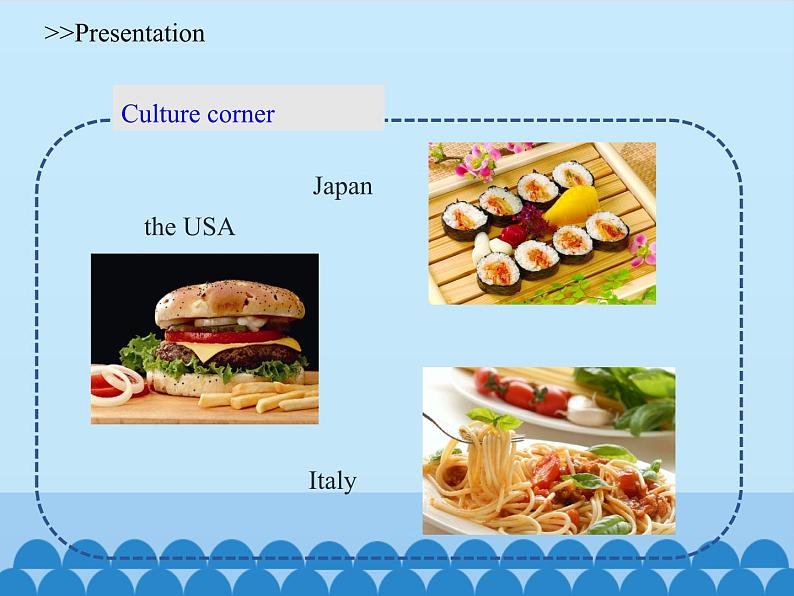 >>Presentation

Culture corner

Japan

the USA

Italy